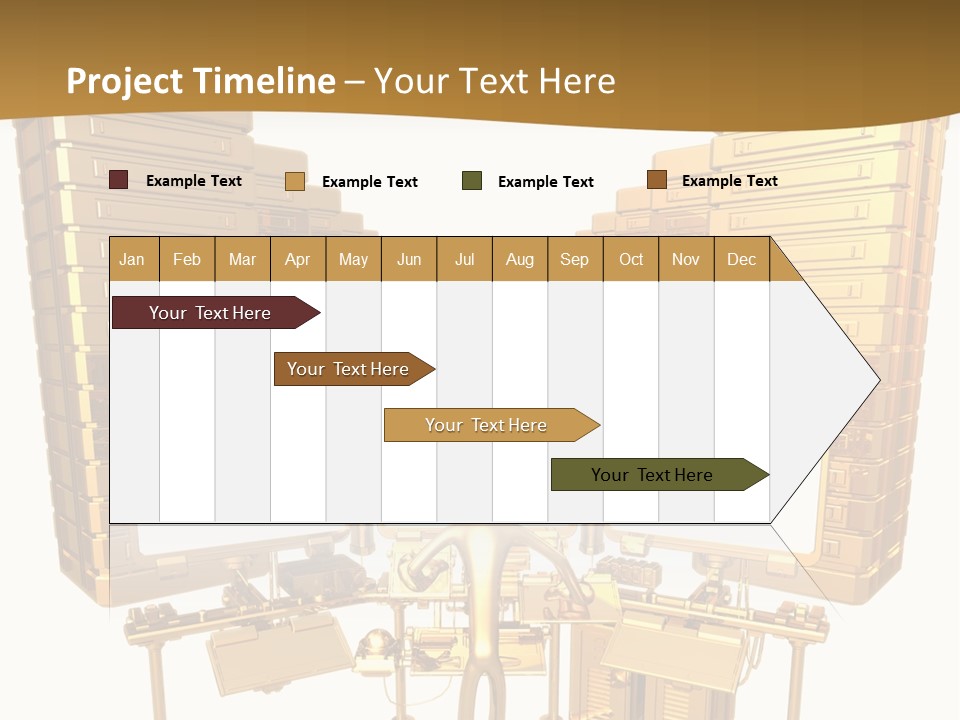 Project Timeline – Your Text Here

Example Text
Example Text
Example Text
Example Text

| Jan | Feb | Mar | Apr | May | Jun | Jul | Aug | Sep | Oct | Nov | Dec |
|---|---|---|---|---|---|---|---|---|---|---|---|

Your Text Here
Your Text Here
Your Text Here
Your Text Here